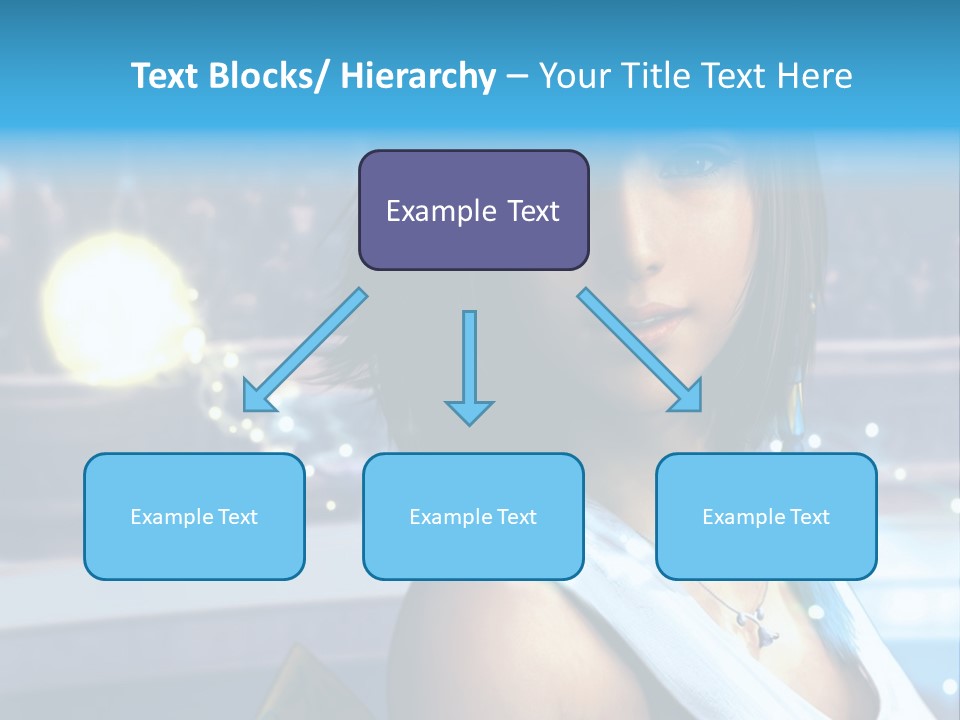 Text Blocks/ Hierarchy – Your Title Text Here

Example Text

Example Text

Example Text

Example Text